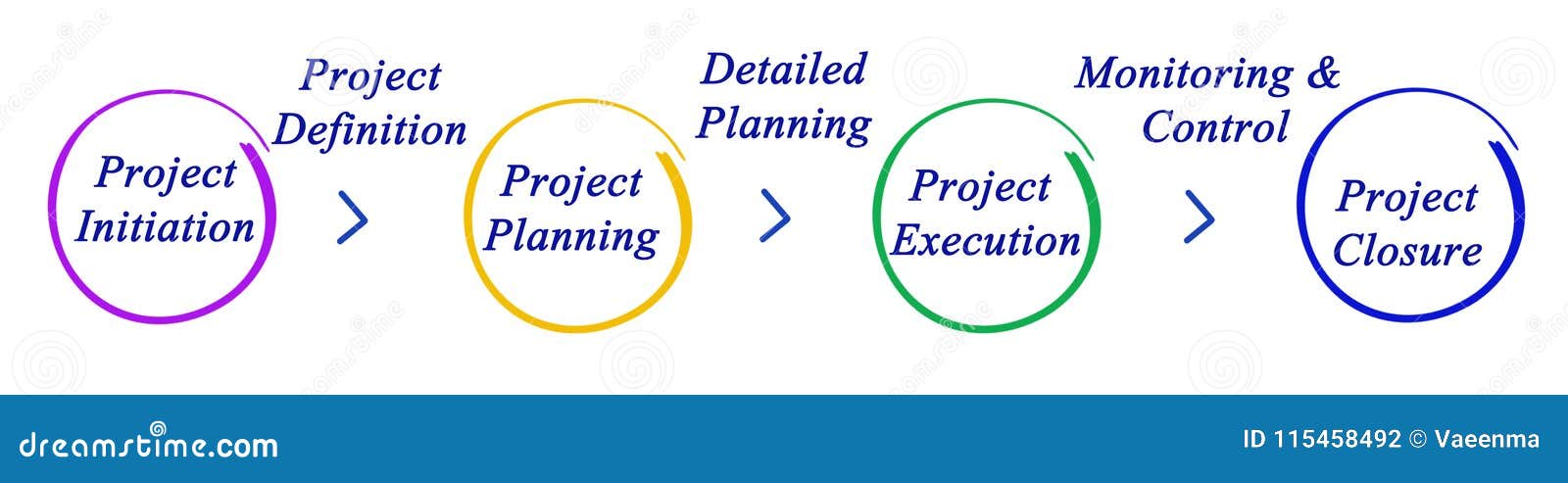 Project Initiation

Project Definition

Project Planning

Detailed Planning

Project Execution

Monitoring & Control

Project Closure

dreamstime.com

ID 115458492 © Vaeenma